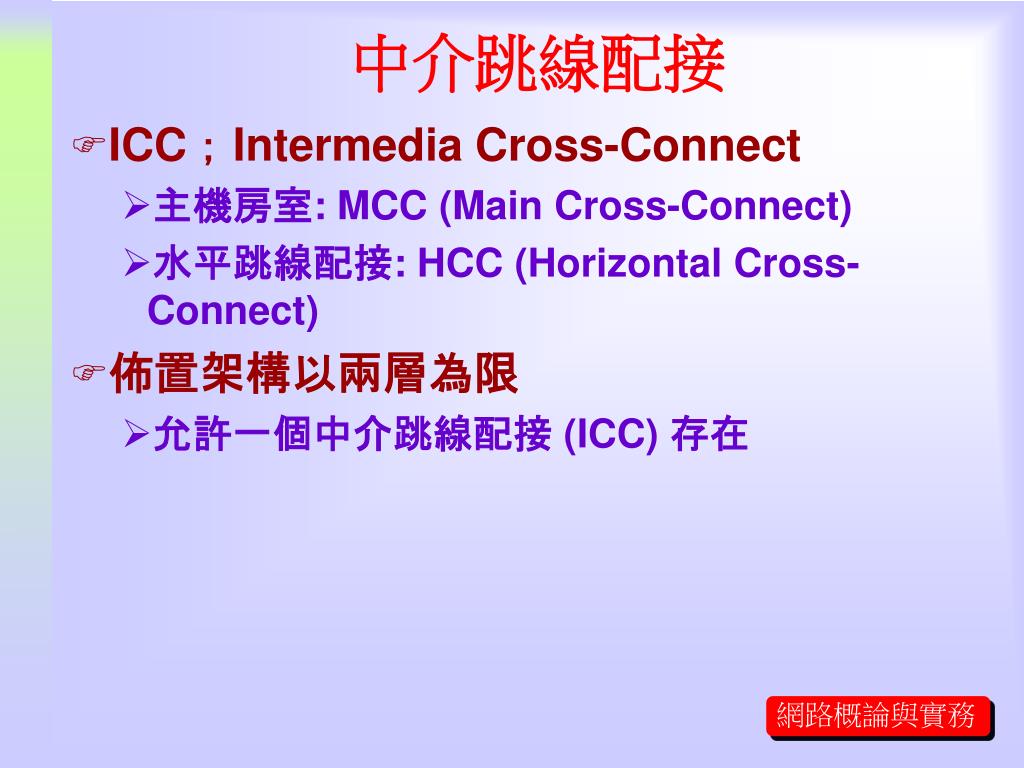 中介跳線配接

☞ICC；Intermedia Cross-Connect

➢主機房室: MCC (Main Cross-Connect)

➢水平跳線配接: HCC (Horizontal Cross-Connect)

☞佈置架構以兩層為限

➢允許一個中介跳線配接 (ICC) 存在

網路概論與實務